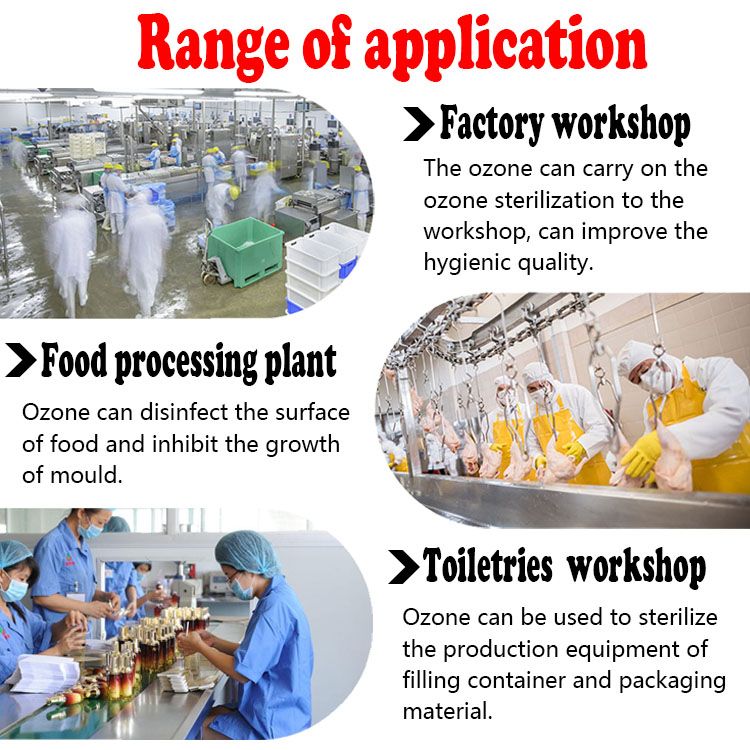 Range of application

Factory workshop

The ozone can carry on the ozone sterilization to the workshop, can improve the hygienic quality.

Food processing plant

Ozone can disinfect the surface of food and inhibit the growth of mould.

Toiletries workshop

Ozone can be used to sterilize the production equipment of filling container and packaging material.